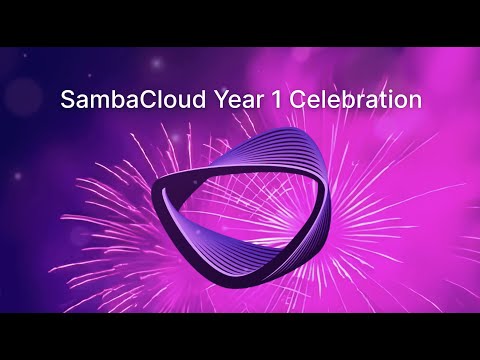 SambaCloud Year 1 Celebration